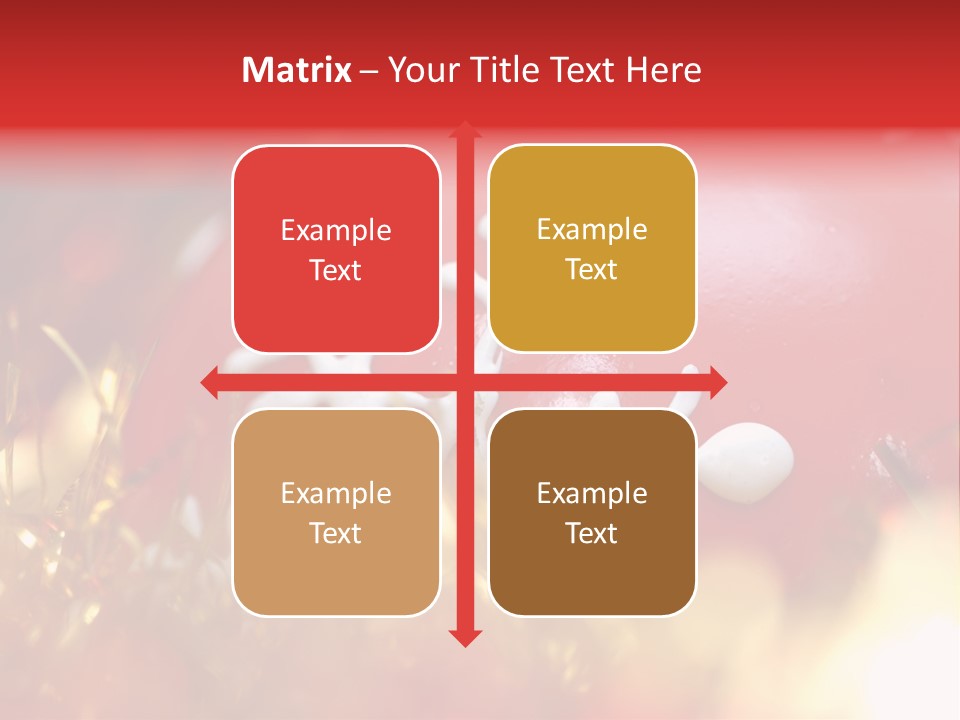 Matrix – Your Title Text Here

Example Text

Example Text

Example Text

Example Text